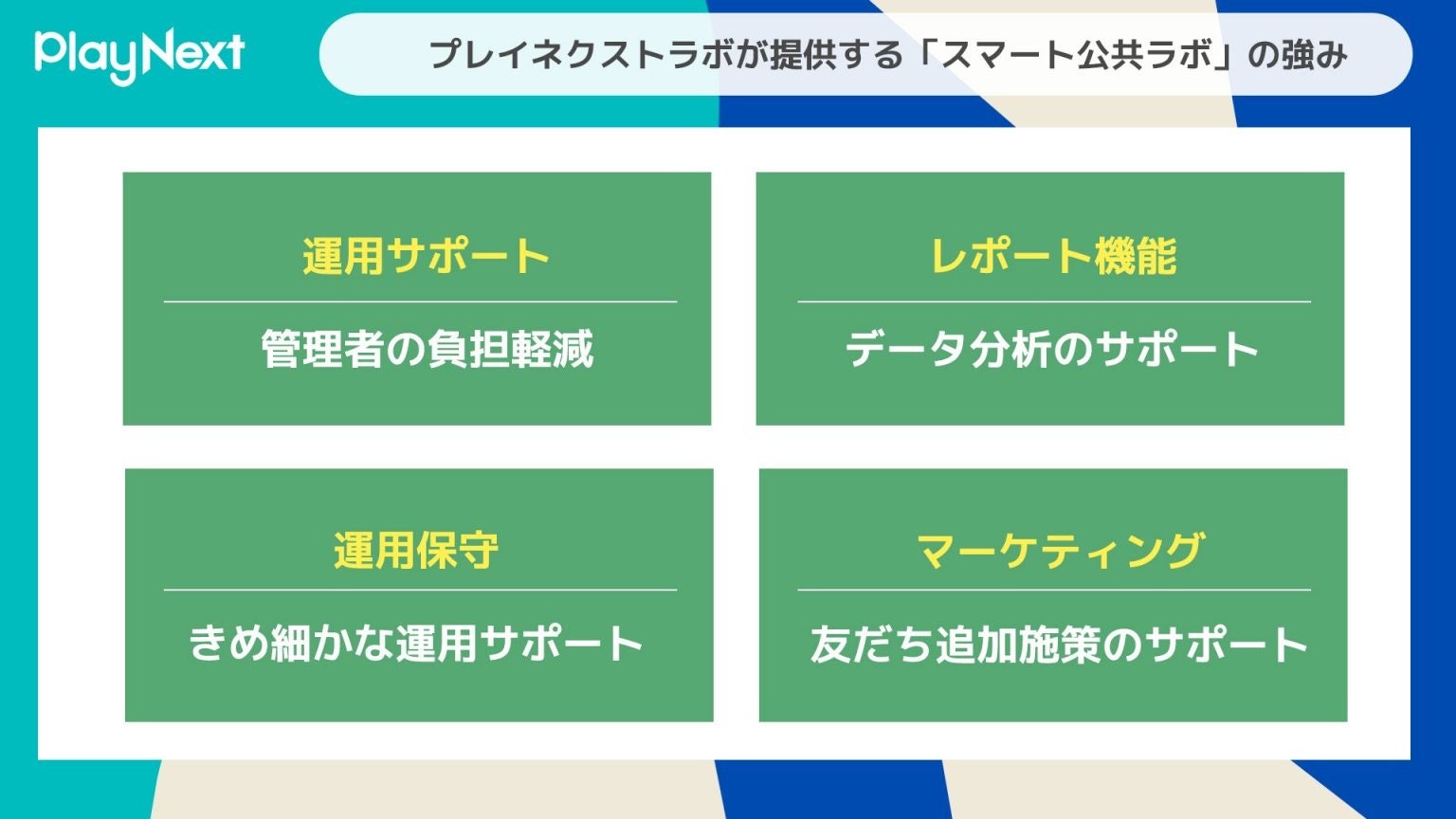 PlayNext

プレイネクストラボが提供する「スマート公共ラボ」の強み

運用サポート

管理者の負担軽減

レポート機能

データ分析のサポート

運用保守

きめ細かな運用サポート

マーケティング

友だち追加施策のサポート